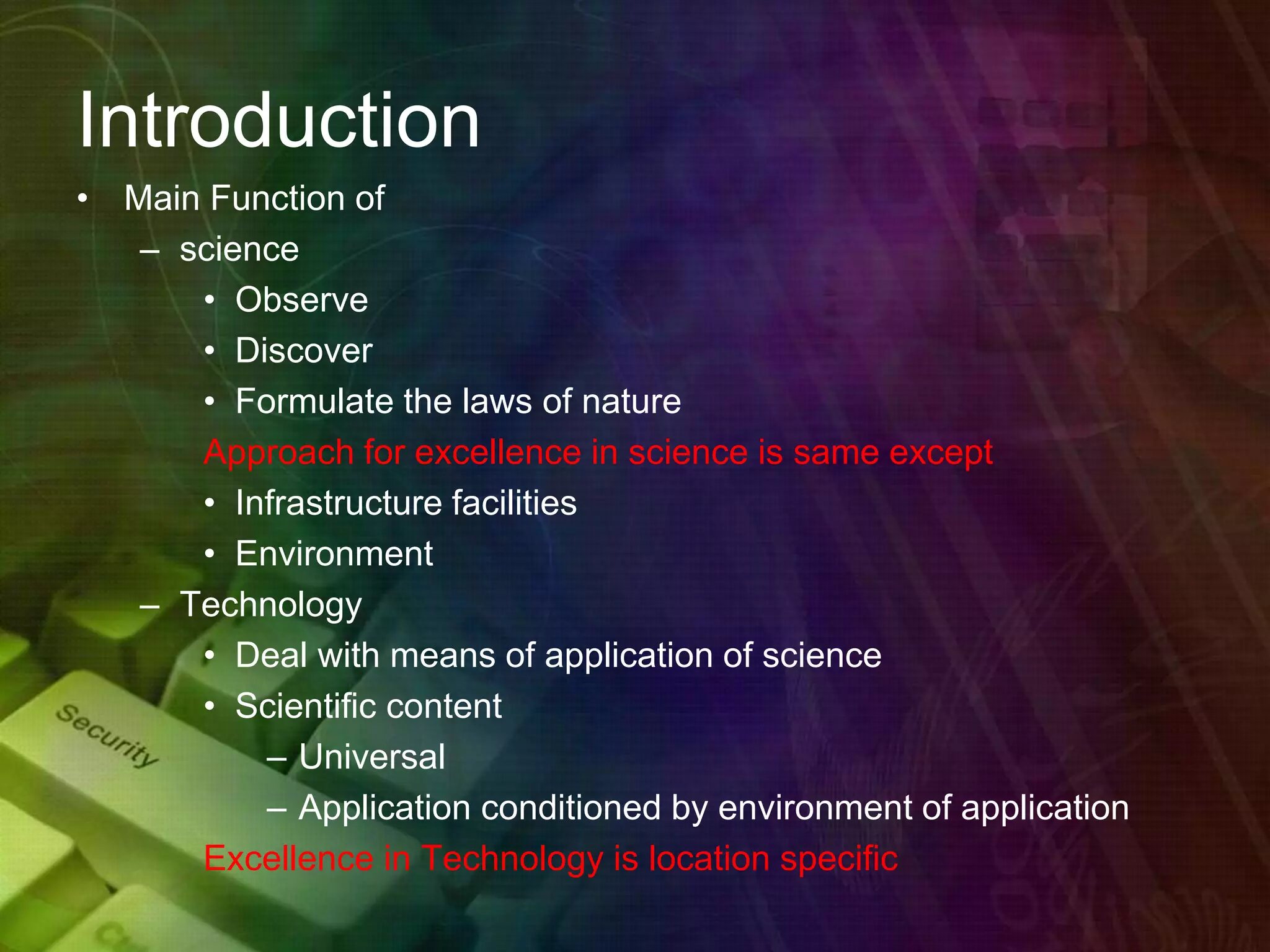 Introduction

• Main Function of
  – science
    • Observe
    • Discover
    • Formulate the laws of nature
    Approach for excellence in science is same except
    • Infrastructure facilities
    • Environment
  – Technology
    • Deal with means of application of science
    • Scientific content
      – Universal
      – Application conditioned by environment of application
    Excellence in Technology is location specific

Security